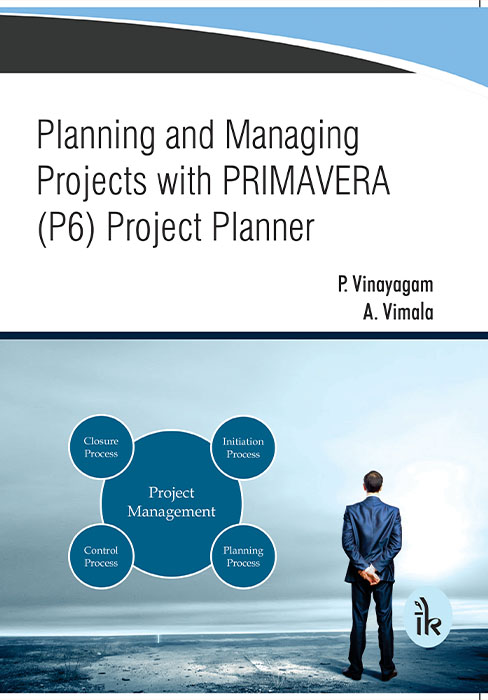 Planning and Managing Projects with PRIMAVERA (P6) Project Planner

P. Vinayagam
A. Vimala

Closure Process

Initiation Process

Project Management

Control Process

Planning Process

ik